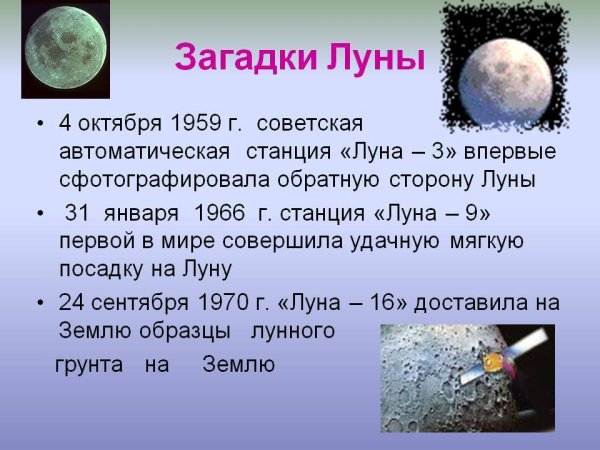 Загадки Луны

• 4 октября 1959 г. советская автоматическая станция «Луна – 3» впервые сфотографировала обратную сторону Луны

• 31 января 1966 г. станция «Луна – 9» первой в мире совершила удачную мягкую посадку на Луну

• 24 сентября 1970 г. «Луна – 16» доставила на Землю образцы лунного грунта на Землю